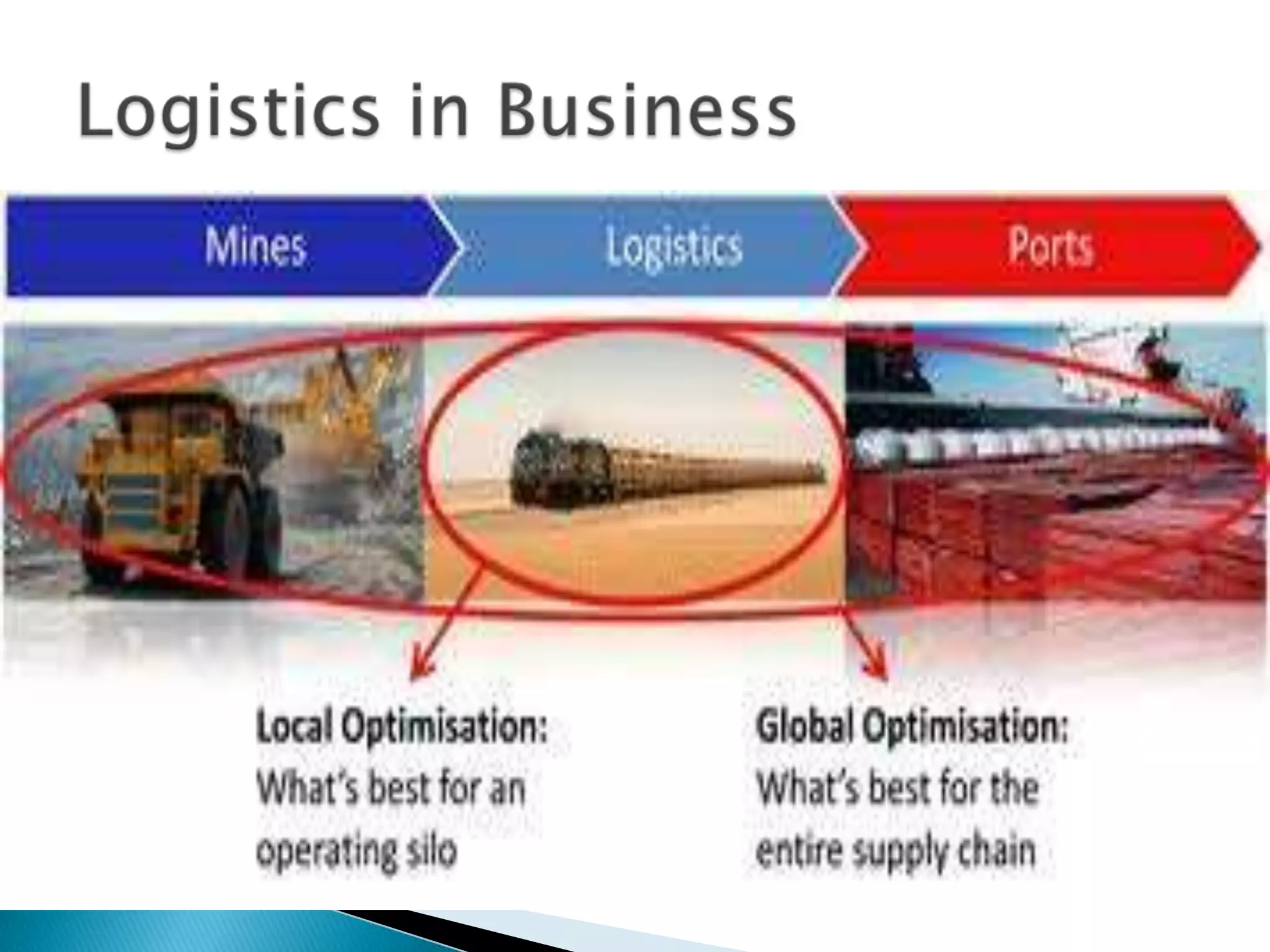 Logistics in Business

Mines

Logistics

Ports

Local Optimisation:
What's best for an operating silo

Global Optimisation:
What's best for the entire supply chain